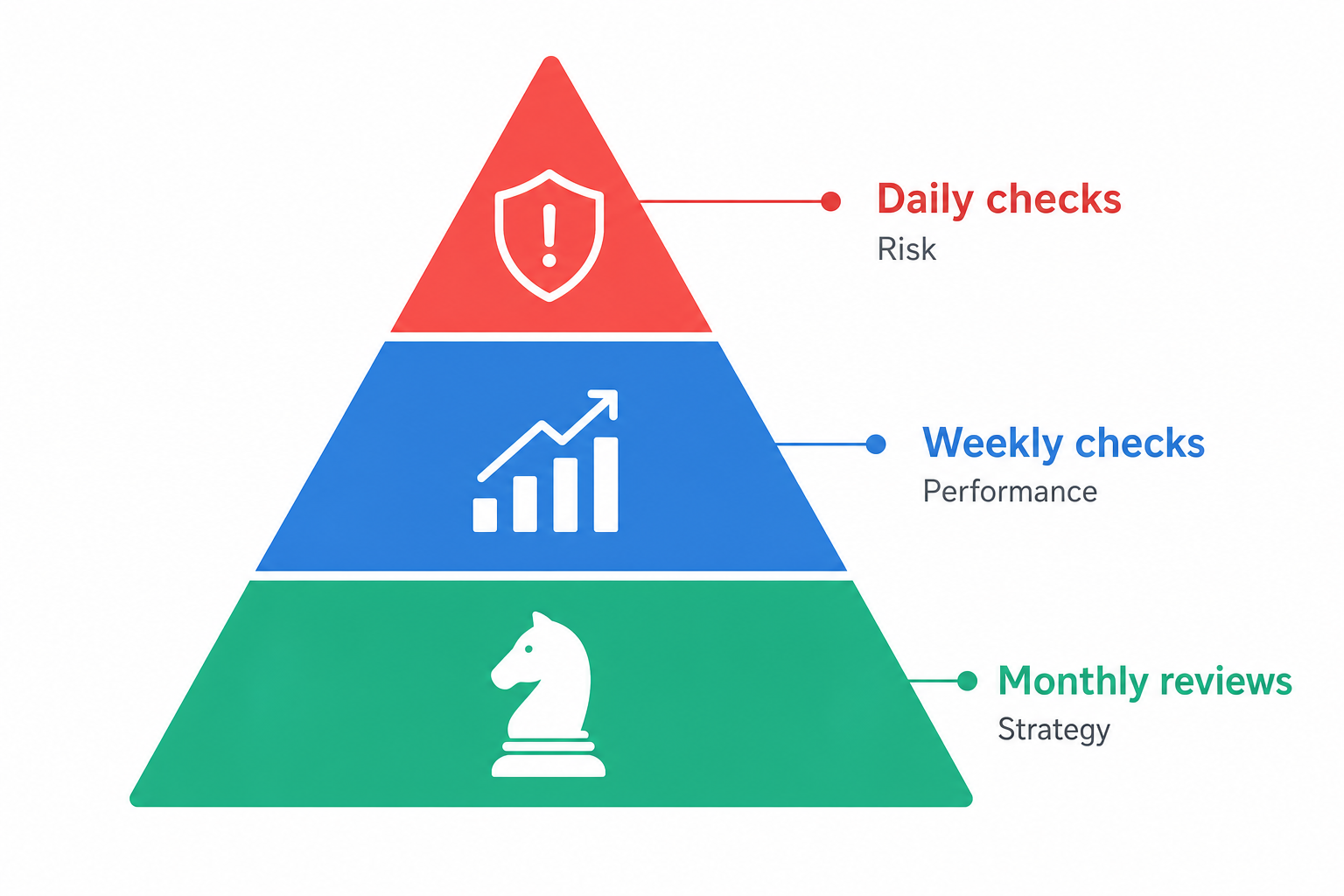 Daily checks
Risk

Weekly checks
Performance

Monthly reviews
Strategy